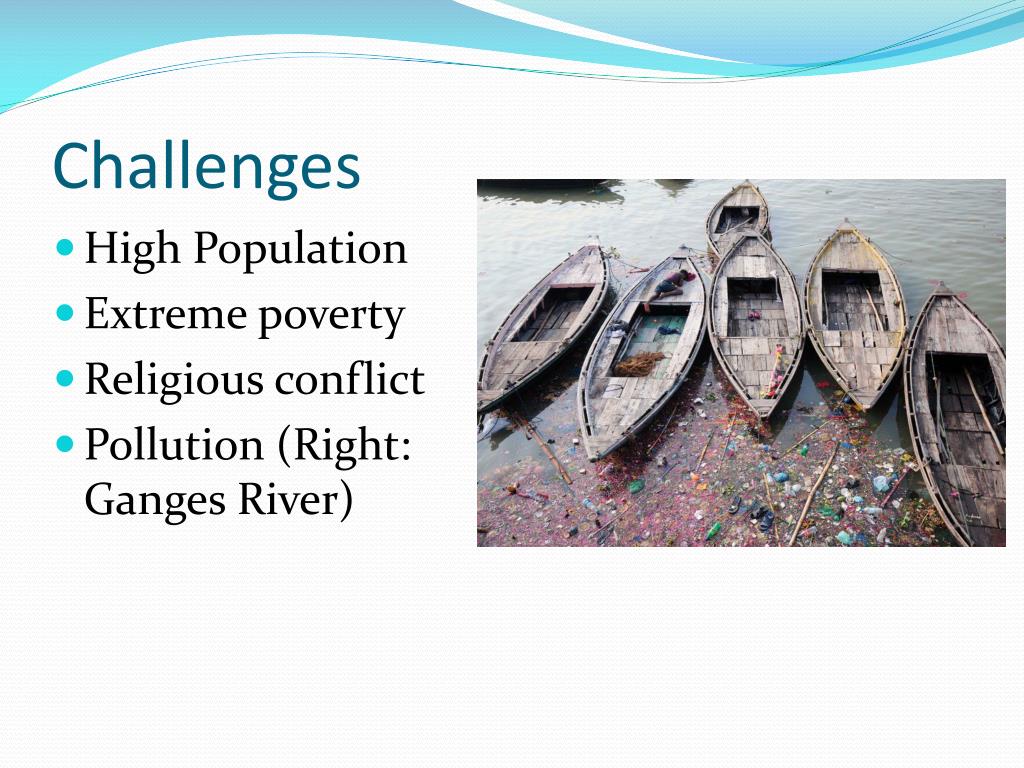 Challenges

- High Population
- Extreme poverty
- Religious conflict
- Pollution (Right: Ganges River)